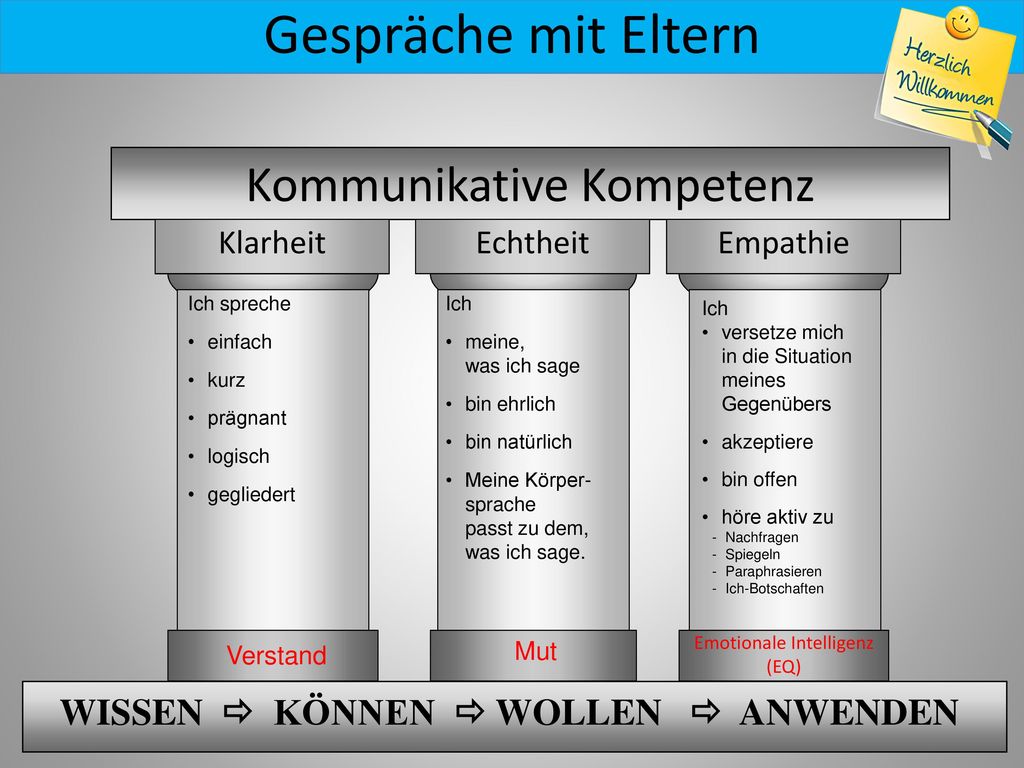 Gespräche mit Eltern

Herzlich Willkommen

Kommunikative Kompetenz

Klarheit

Ich spreche
• einfach
• kurz
• prägnant
• logisch
• gegliedert

Verstand

Echtheit

Ich
• meine, was ich sage
• bin ehrlich
• bin natürlich
• Meine Körpersprache passt zu dem, was ich sage.

Mut

Empathie

Ich
• versetze mich in die Situation meines Gegenübers
• akzeptiere
• bin offen
• höre aktiv zu
- Nachfragen
- Spiegeln
- Paraphrasieren
- Ich-Botschaften

Emotionale Intelligenz (EQ)

WISSEN ⇨ KÖNNEN ⇨ WOLLEN ⇨ ANWENDEN